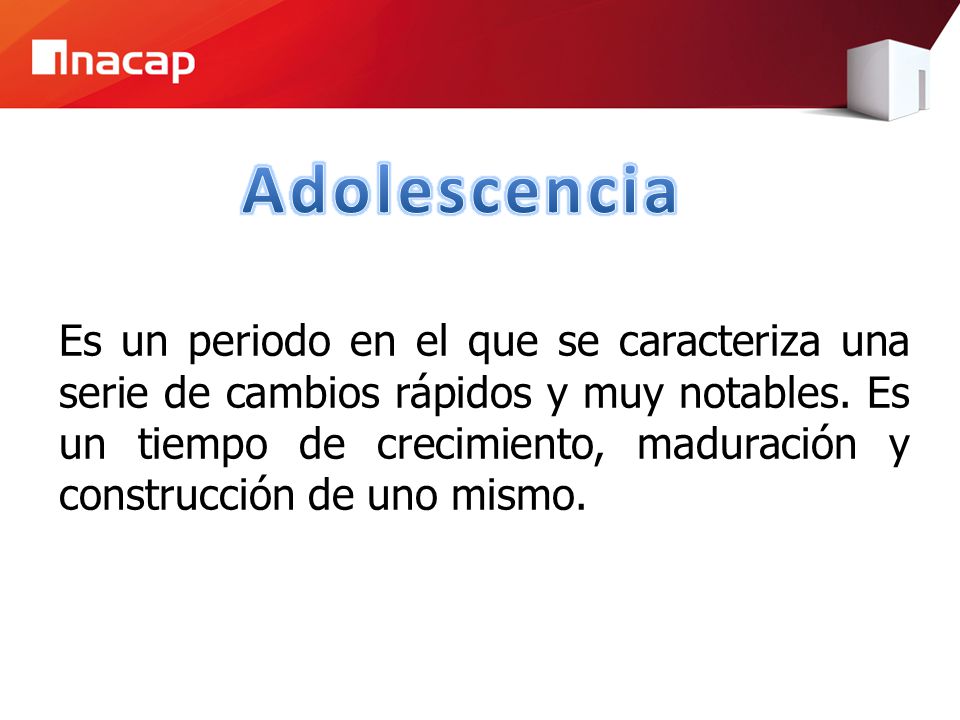 inacap

Adolescencia

Es un periodo en el que se caracteriza una serie de cambios rápidos y muy notables. Es un tiempo de crecimiento, maduración y construcción de uno mismo.